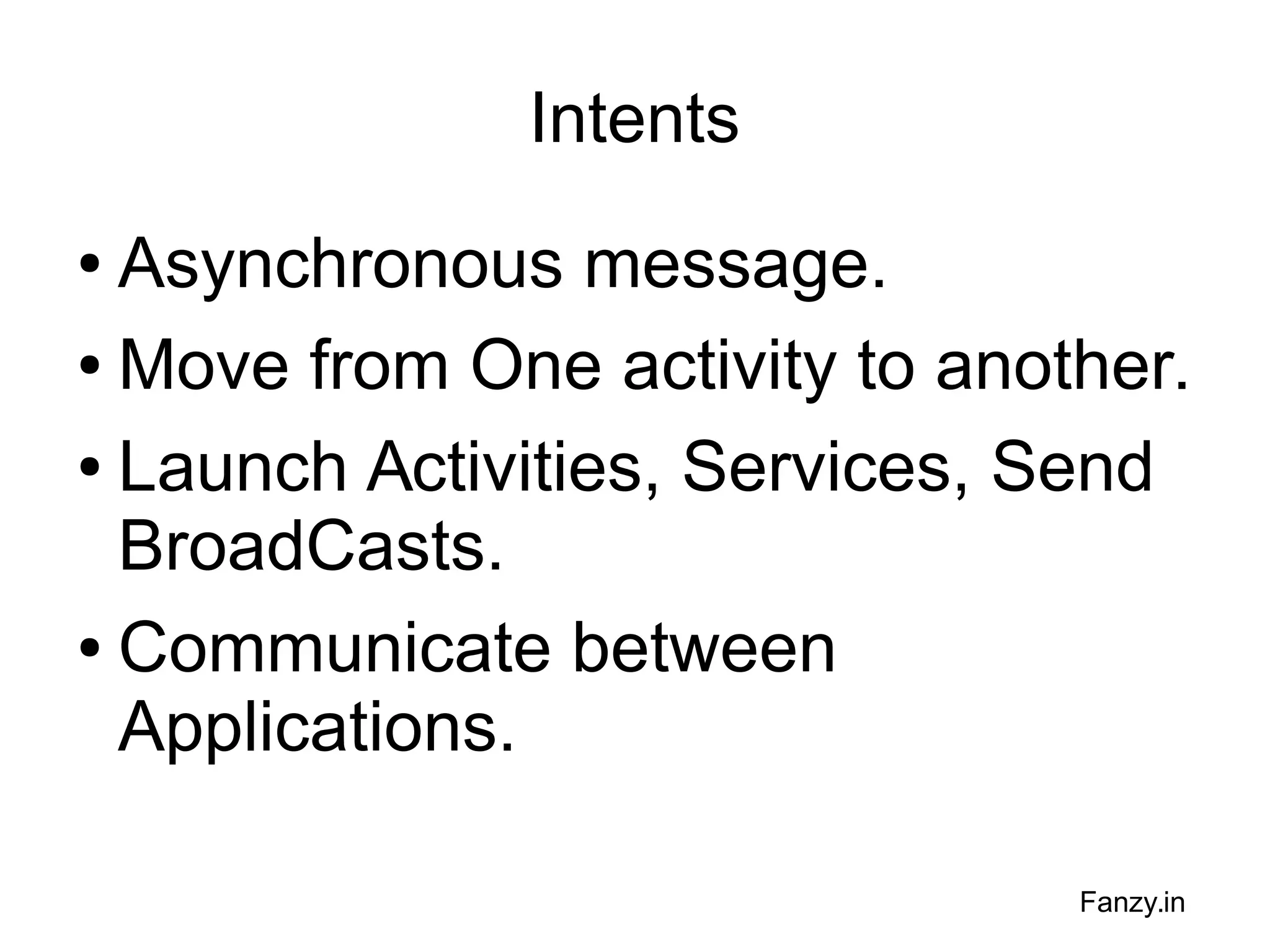 Intents

• Asynchronous message.
• Move from One activity to another.
• Launch Activities, Services, Send BroadCasts.
• Communicate between Applications.

Fanzy.in